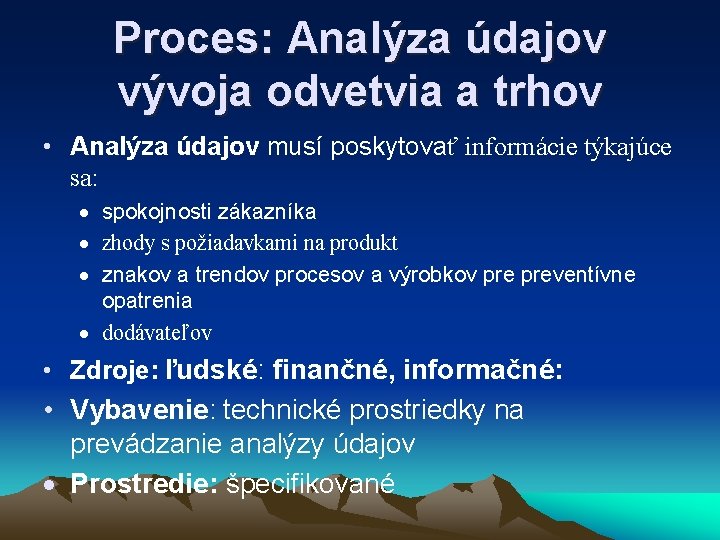 Proces: Analýza údajov vývoja odvetvia a trhov

• Analýza údajov musí poskytovať informácie týkajúce sa:
  • spokojnosti zákazníka
  • zhody s požiadavkami na produkt
  • znakov a trendov procesov a výrobkov pre preventívne opatrenia
  • dodávateľov
• Zdroje: ľudské: finančné, informačné:
• Vybavenie: technické prostriedky na prevádzanie analýzy údajov
• Prostredie: špecifikované